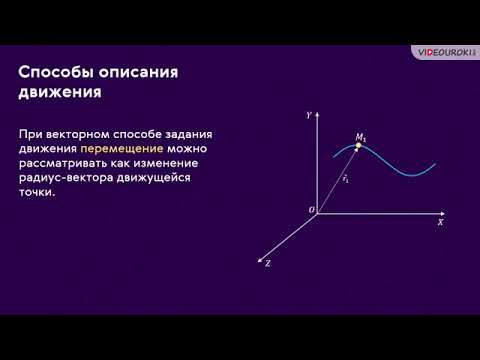 VIDEOUROKI

Способы описания движения

При векторном способе задания движения перемещение можно рассматривать как изменение радиус-вектора движущейся точки.

$Y$

$M_1$

$\vec{r}_1$

$O$

$X$

$Z$